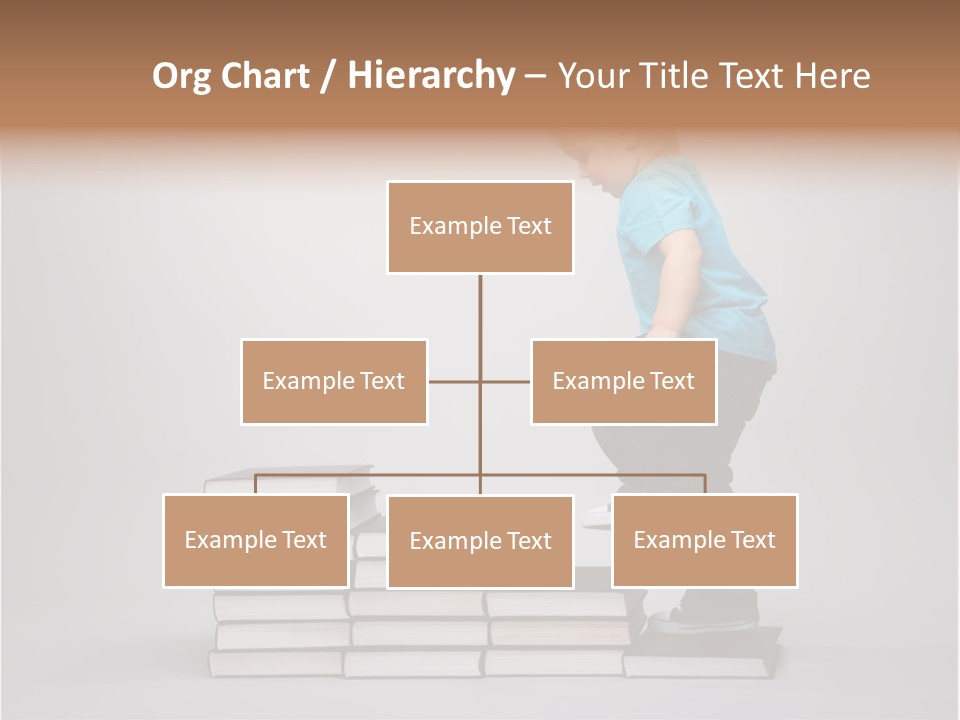 Org Chart / Hierarchy – Your Title Text Here

Example Text

Example Text

Example Text

Example Text

Example Text

Example Text